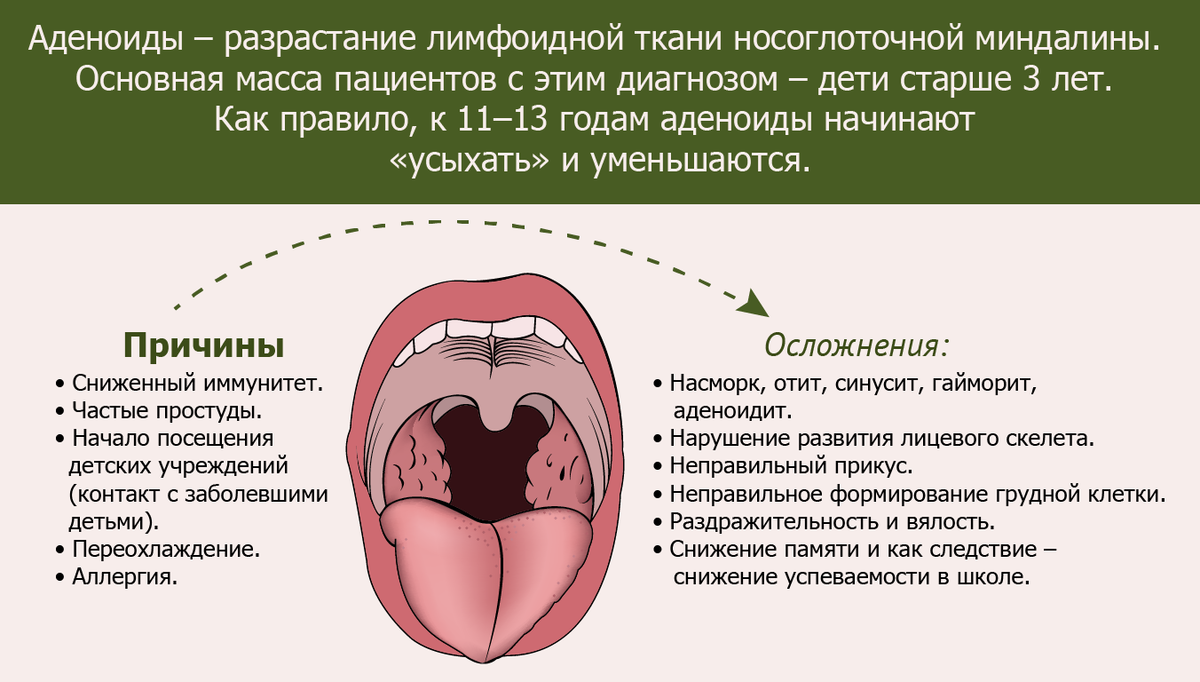 Аденоиды – разрастание лимфоидной ткани носоглоточной миндалины. Основная масса пациентов с этим диагнозом – дети старше 3 лет. Как правило, к 11–13 годам аденоиды начинают «усыхать» и уменьшаются.

Причины

• Сниженный иммунитет.
• Частые простуды.
• Начало посещения детских учреждений (контакт с заболевшими детьми).
• Переохлаждение.
• Аллергия.

Осложнения:

• Насморк, отит, синусит, гайморит, аденоидит.
• Нарушение развития лицевого скелета.
• Неправильный прикус.
• Неправильное формирование грудной клетки.
• Раздражительность и вялость.
• Снижение памяти и как следствие – снижение успеваемости в школе.